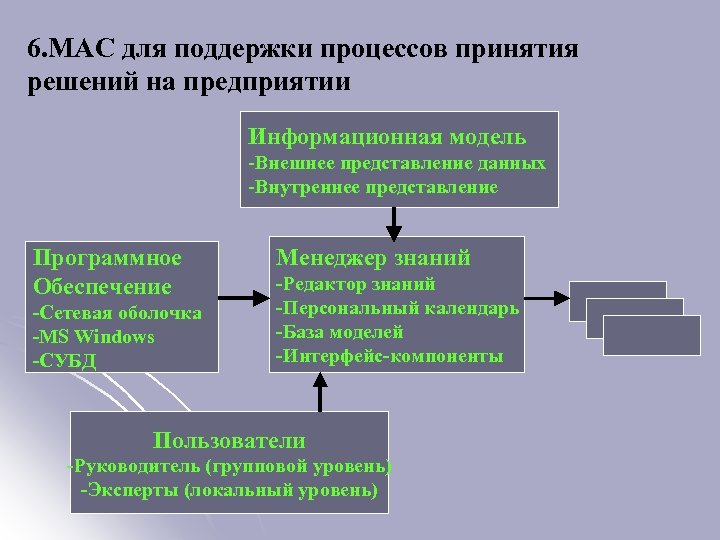 6.МАС для поддержки процессов принятия решений на предприятии

Информационная модель
-Внешнее представление данных
-Внутреннее представление

Программное Обеспечение
-Сетевая оболочка
-MS Windows
-СУБД

Менеджер знаний
-Редактор знаний
-Персональный календарь
-База моделей
-Интерфейс-компоненты

Пользователи
-Руководитель (групповой уровень)
-Эксперты (локальный уровень)